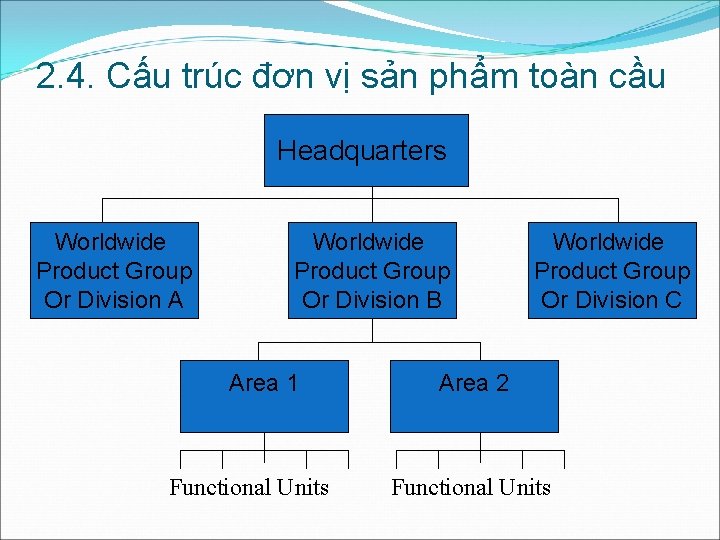 2.4. Cấu trúc đơn vị sản phẩm toàn cầu

Headquarters

Worldwide Product Group Or Division A

Worldwide Product Group Or Division B

Worldwide Product Group Or Division C

Area 1

Area 2

Functional Units

Functional Units